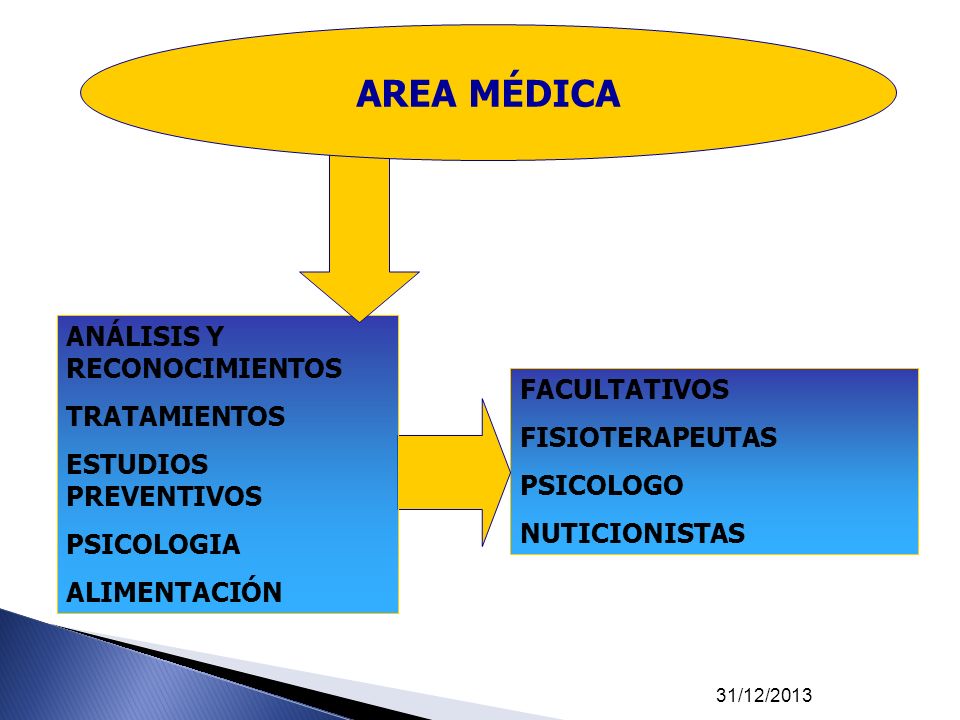 AREA MÉDICA

ANÁLISIS Y RECONOCIMIENTOS

TRATAMIENTOS

ESTUDIOS PREVENTIVOS

PSICOLOGIA

ALIMENTACIÓN

FACULTATIVOS

FISIOTERAPEUTAS

PSICOLOGO

NUTICIONISTAS

31/12/2013